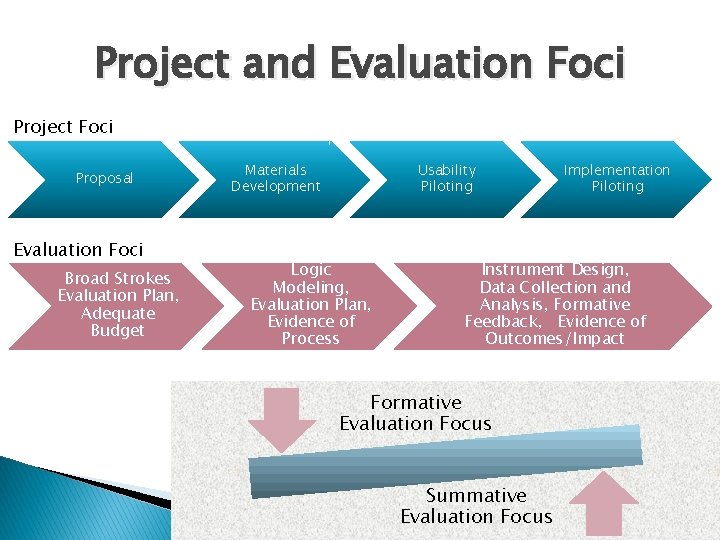 Project and Evaluation Foci

Project Foci

Proposal

Materials Development

Usability Piloting

Implementation Piloting

Evaluation Foci

Broad Strokes Evaluation Plan, Adequate Budget

Logic Modeling, Evaluation Plan, Evidence of Process

Instrument Design, Data Collection and Analysis, Formative Feedback, Evidence of Outcomes/Impact

Formative Evaluation Focus

Summative Evaluation Focus